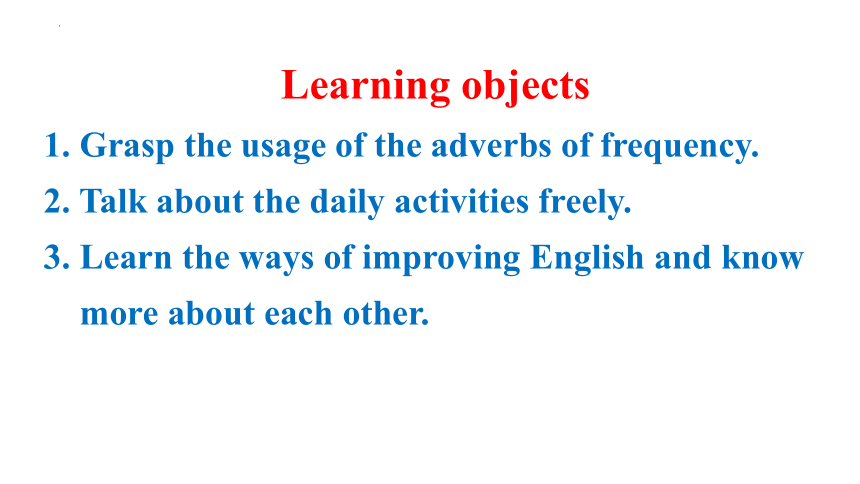 Learning objects

1. Grasp the usage of the adverbs of frequency.

2. Talk about the daily activities freely.

3. Learn the ways of improving English and know more about each other.